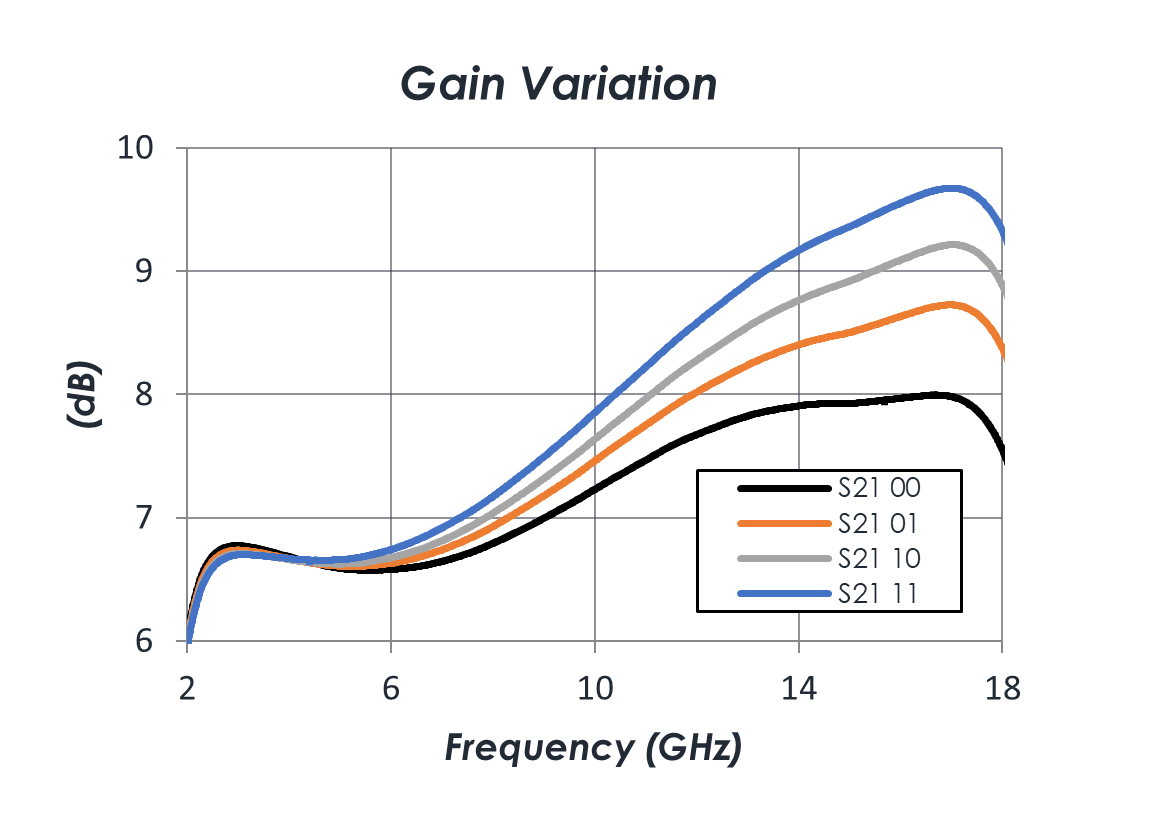 Gain Variation

(dB)

10
9
8
7
6

2
6
10
14
18

Frequency (GHz)

S21 00
S21 01
S21 10
S21 11